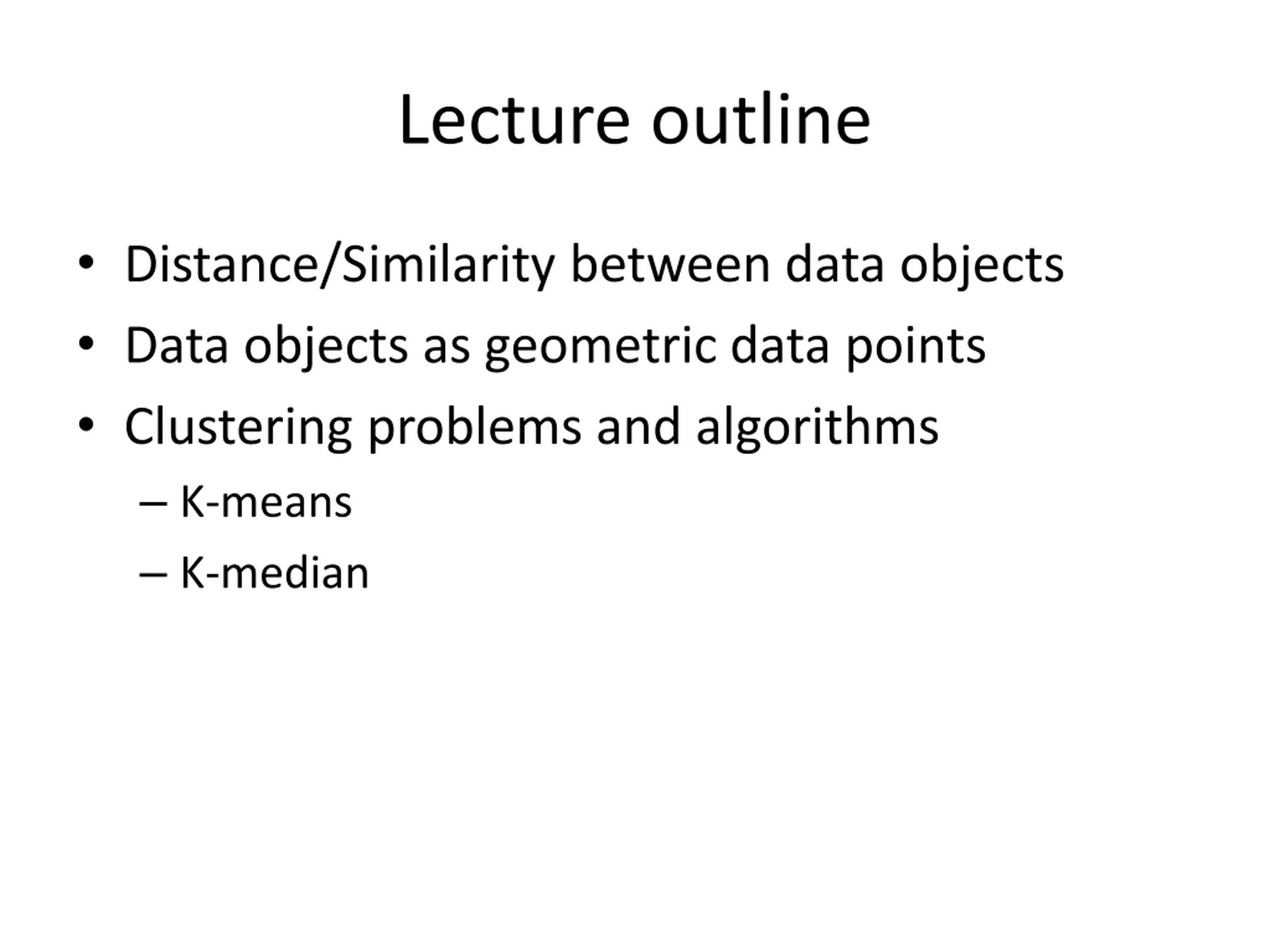 Lecture outline

• Distance/Similarity between data objects
• Data objects as geometric data points
• Clustering problems and algorithms
 – K-means
 – K-median